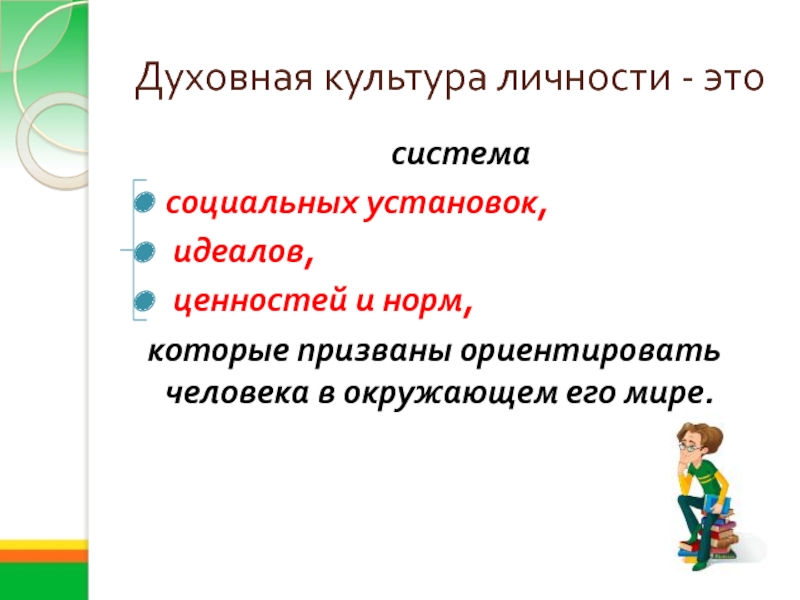 Духовная культура личности - это

система

социальных установок,

идеалов,

ценностей и норм,

которые призваны ориентировать человека в окружающем его мире.